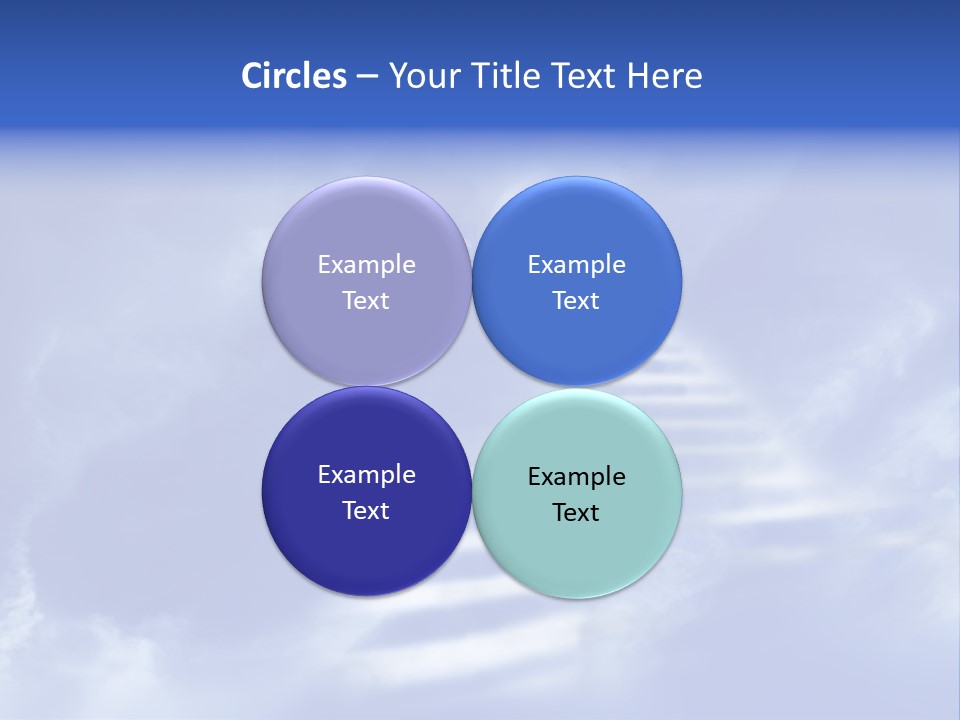 Circles – Your Title Text Here

Example Text

Example Text

Example Text

Example Text